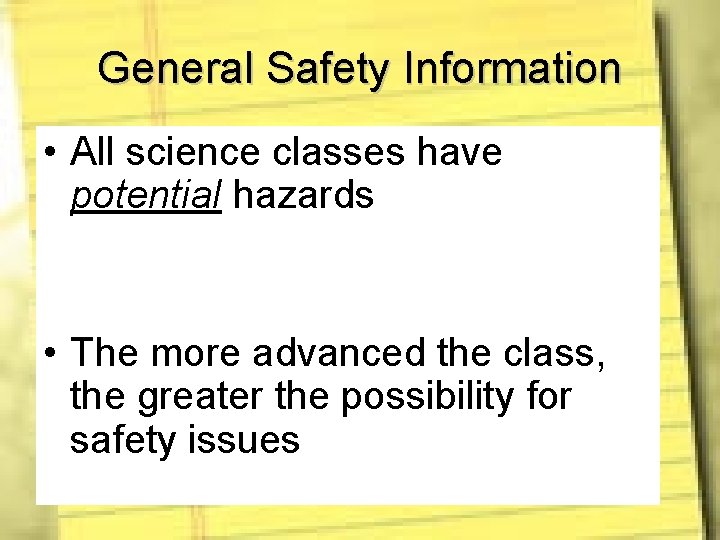 General Safety Information

• All science classes have potential hazards

• The more advanced the class, the greater the possibility for safety issues